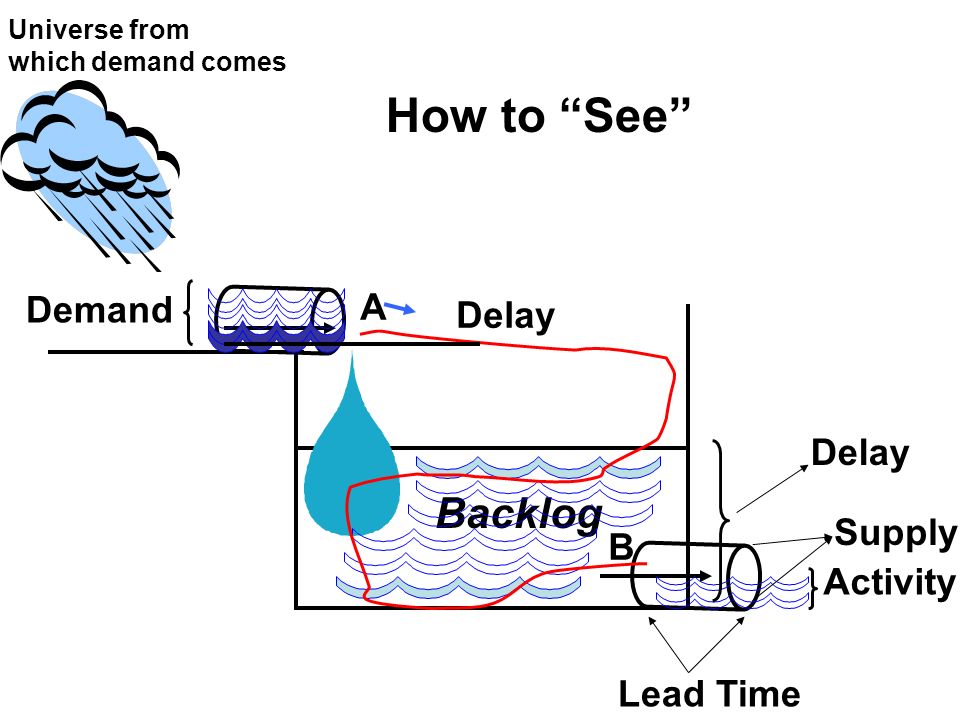 Universe from which demand comes

How to “See”

Demand

A

Delay

Backlog

B

Delay

Supply

Activity

Lead Time